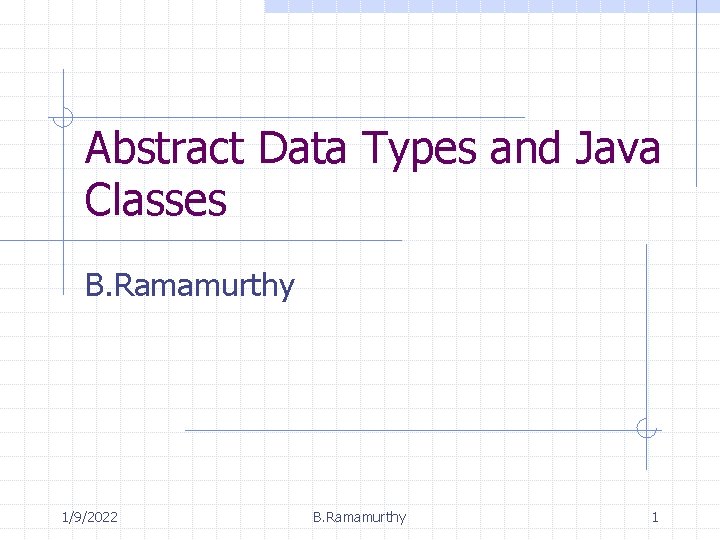 Abstract Data Types and Java Classes

B.Ramamurthy

1/9/2022 B.Ramamurthy 1